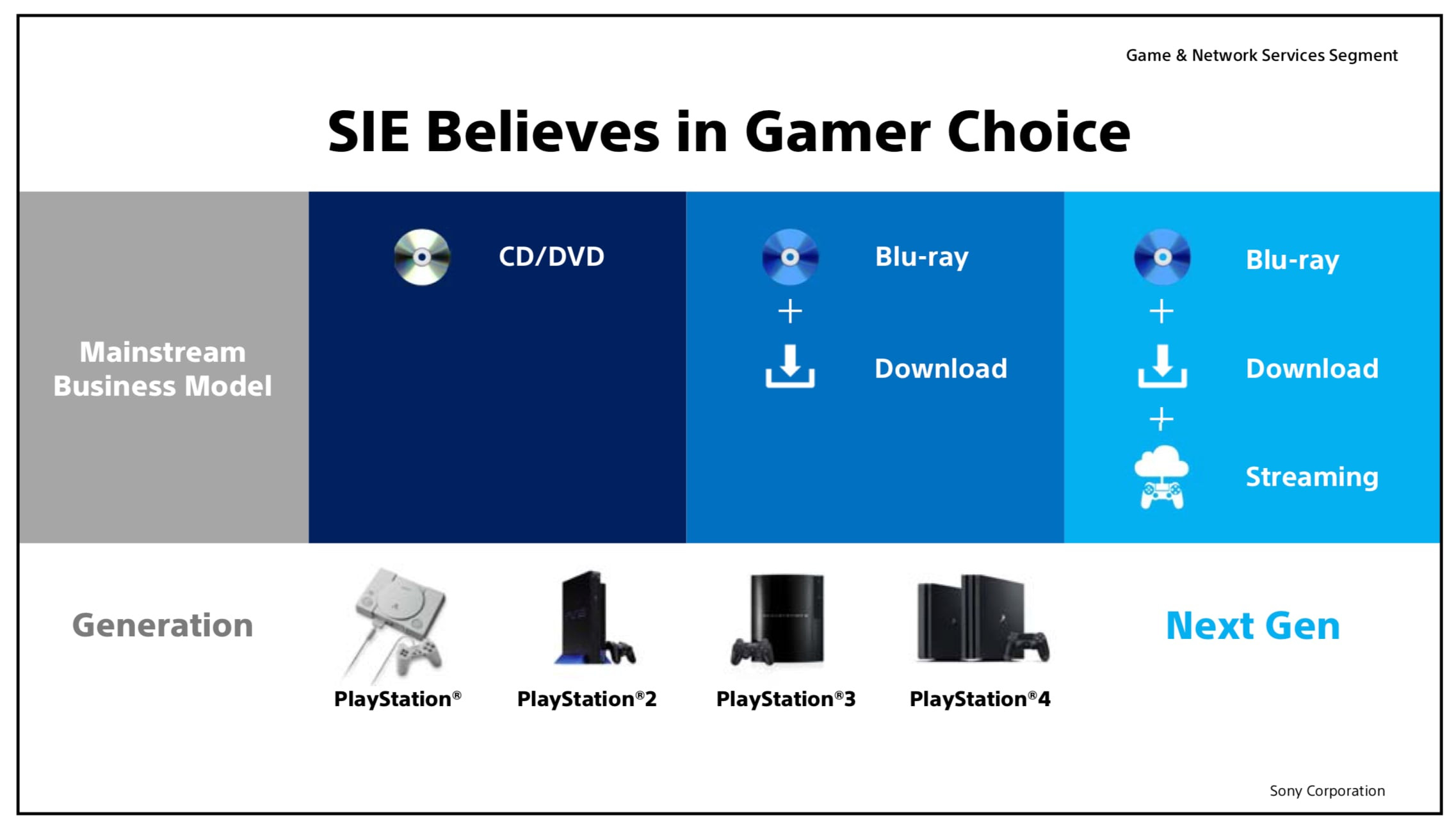 Game & Network Services Segment

SIE Believes in Gamer Choice

Mainstream Business Model

CD/DVD

Blu-ray
+
Download

Blu-ray
+
Download
+
Streaming

Generation

PlayStation®

PlayStation®2

PlayStation®3

PlayStation®4

Next Gen

Sony Corporation